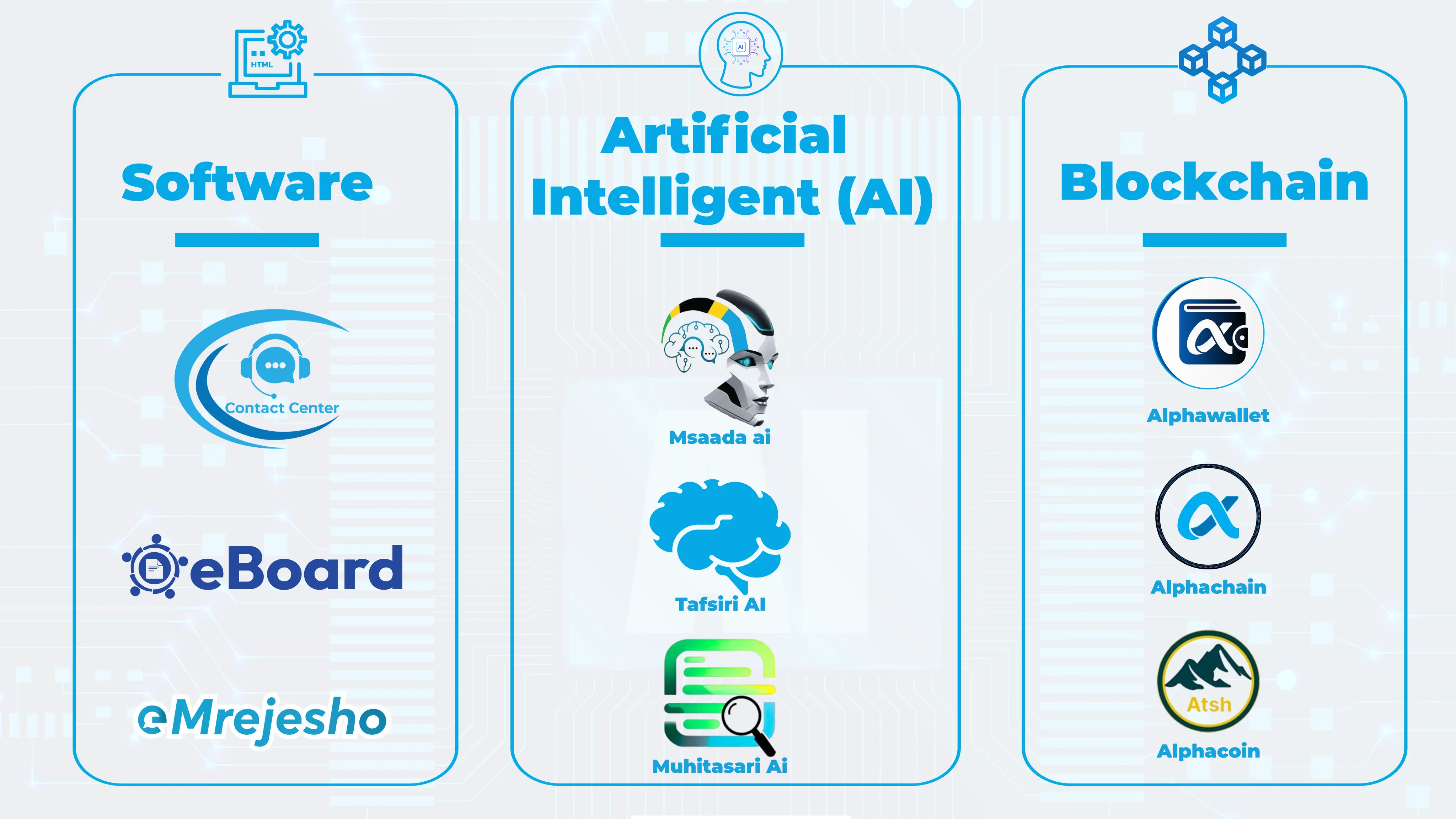 HTML

Software

Contact Center

eBoard

eMrejesho

AI

Artificial Intelligent (AI)

Msaada ai

Tafsiri AI

Muhitasari Ai

Blockchain

Alphawallet

Alphachain

Atsh

Alphacoin